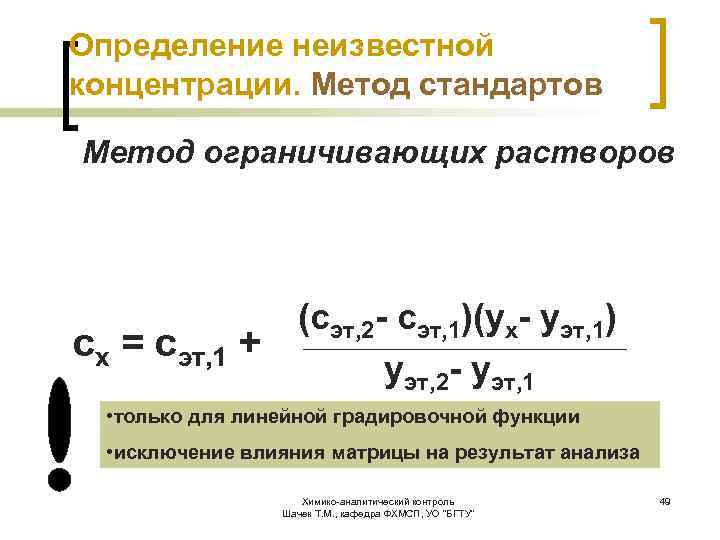 Определение неизвестной концентрации. Метод стандартов

Метод ограничивающих растворов

$c_x = c_{эт,1} + \frac{(c_{эт,2} - c_{эт,1})(y_x - y_{эт,1})}{y_{эт,2} - y_{эт,1}}$

!

•только для линейной градировочной функции

•исключение влияния матрицы на результат анализа

Химико-аналитический контроль
Шачек Т.М., кафедра ФХМСП, УО "БГТУ"

49